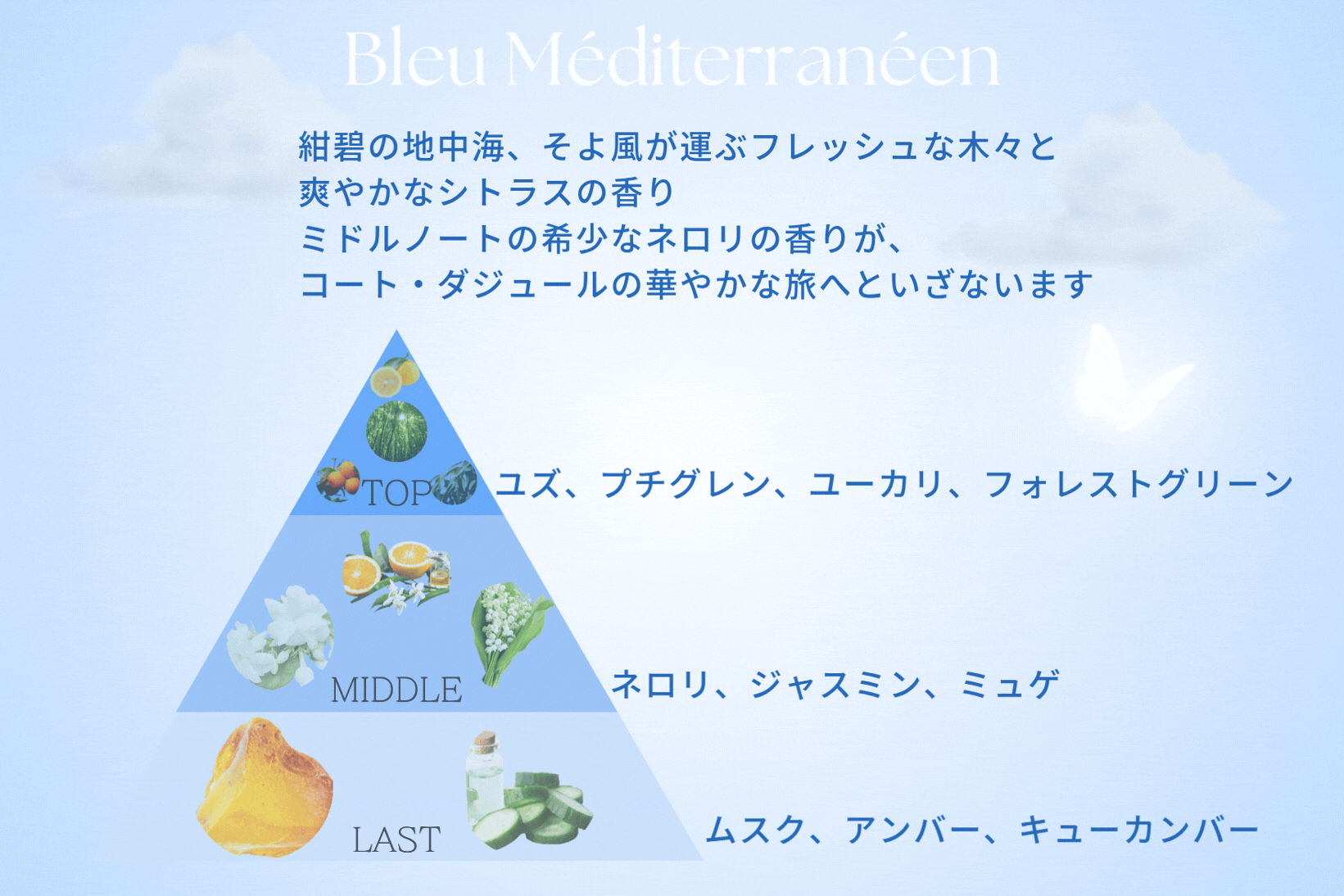 Bleu Méditerranéen

紺碧の地中海、そよ風が運ぶフレッシュな木々と
爽やかなシトラスの香り
ミドルノートの希少なネロリの香りが、
コート・ダジュールの華やかな旅へといざないます

TOP
ユズ、プチグレン、ユーカリ、フォレストグリーン

MIDDLE
ネロリ、ジャスミン、ミュゲ

LAST
ムスク、アンバー、キューカンバー